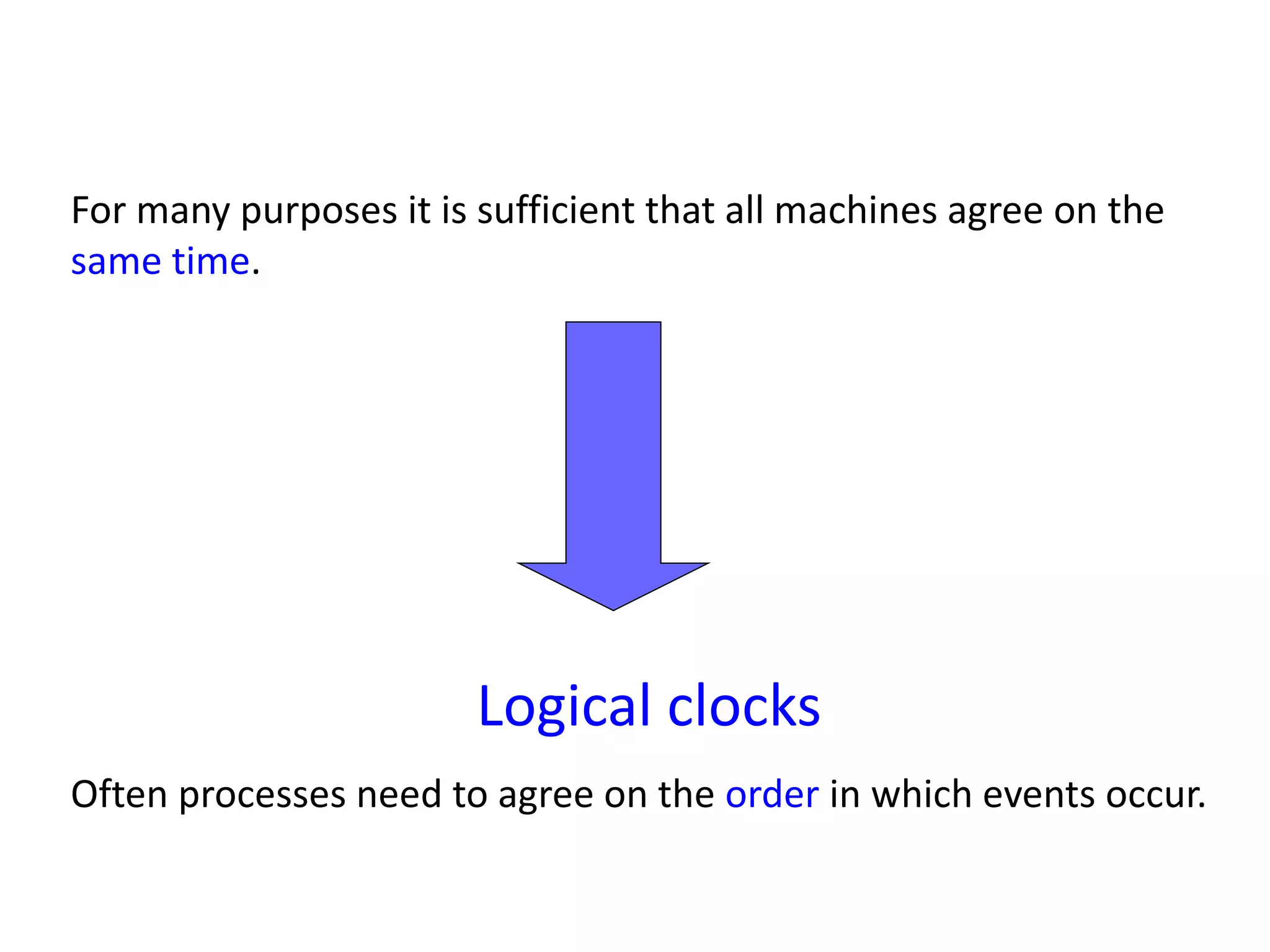 For many purposes it is sufficient that all machines agree on the same time.

Logical clocks

Often processes need to agree on the order in which events occur.